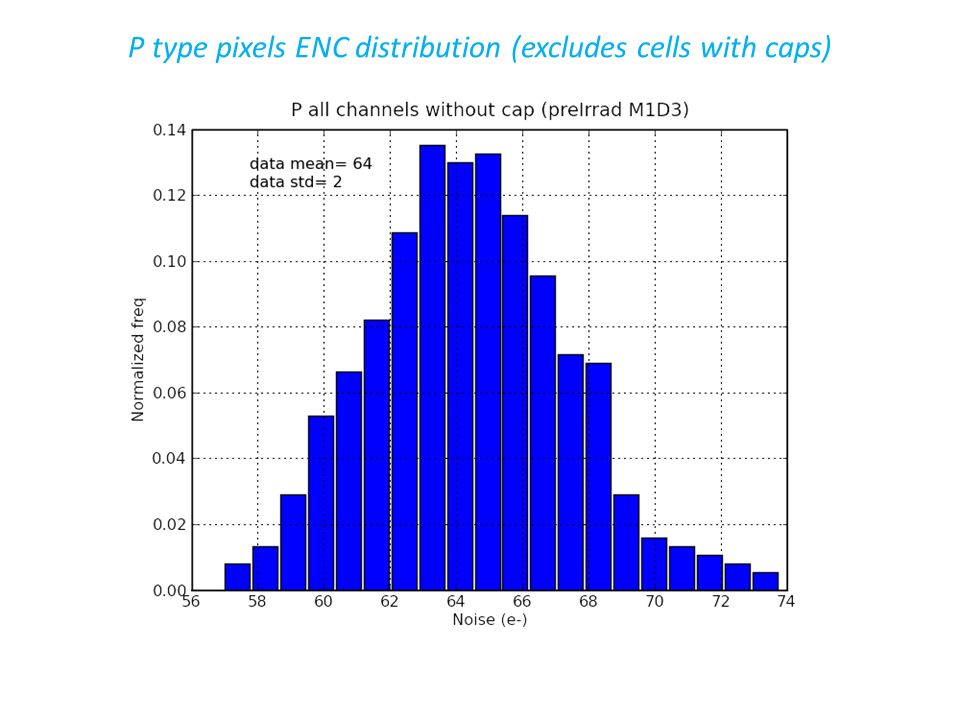 P type pixels ENC distribution (excludes cells with caps)

P all channels without cap (preIrrad M1D3)

data mean= 64
data std= 2

Normalized freq

0.14
0.12
0.10
0.08
0.06
0.04
0.02
0.00

56 58 60 62 64 66 68 70 72 74

Noise (e-)